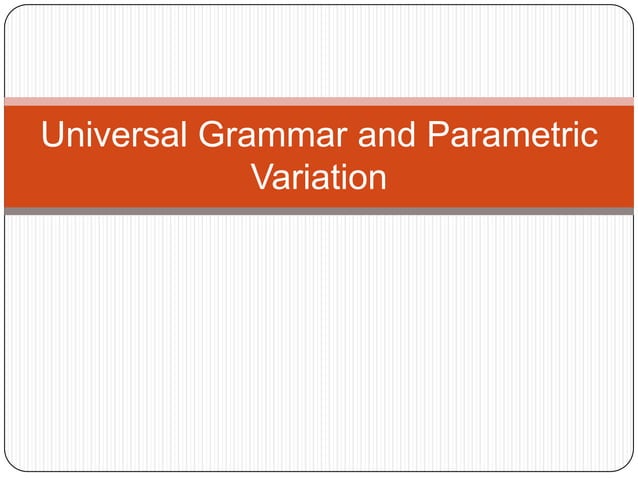 Universal Grammar and Parametric Variation